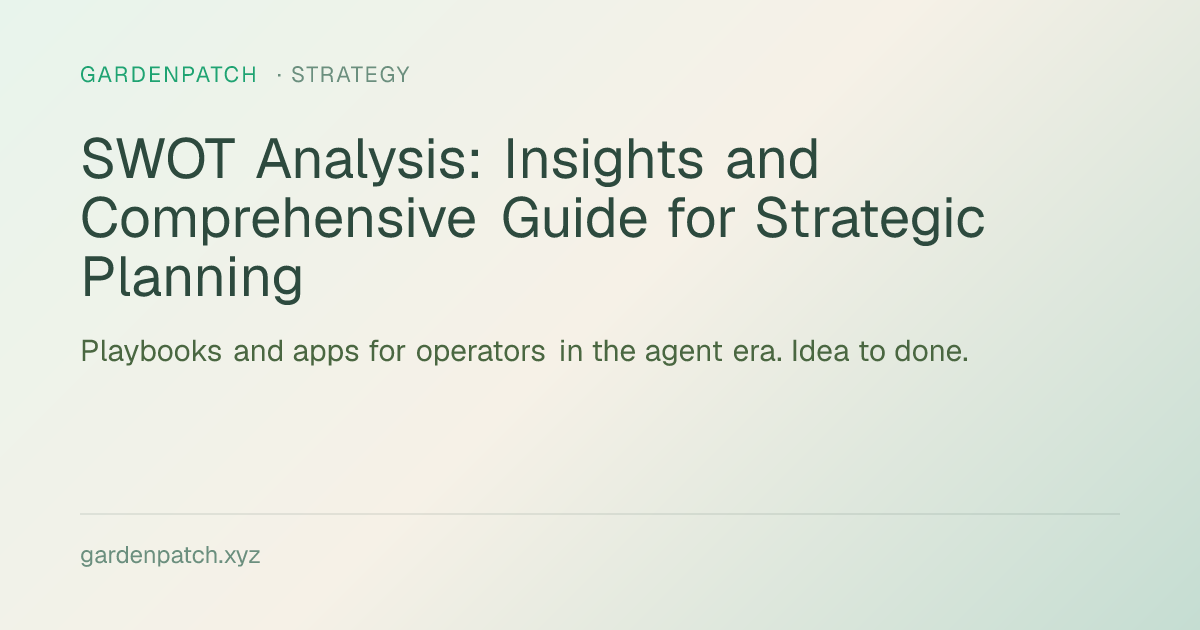 GARDENPATCH · STRATEGY

SWOT Analysis: Insights and Comprehensive Guide for Strategic Planning

Playbooks and apps for operators in the agent era. Idea to done.

gardenpatch.xyz